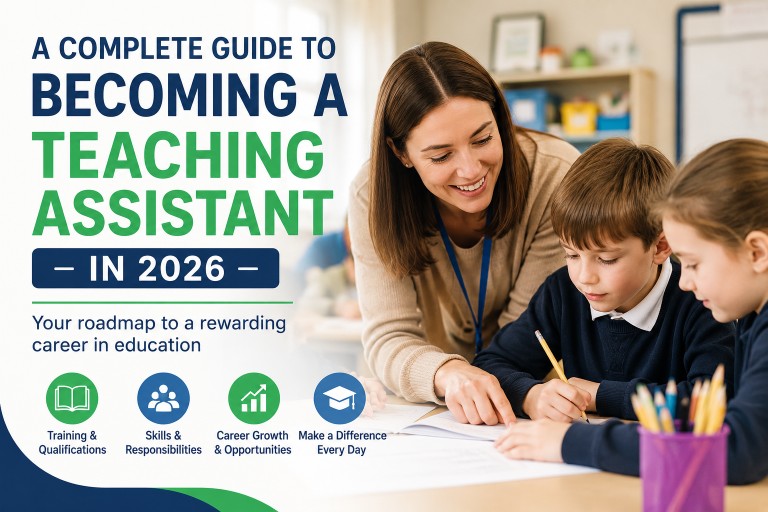 A COMPLETE GUIDE TO BECOMING A TEACHING ASSISTANT

— IN 2026 —

Your roadmap to a rewarding career in education

Training & Qualifications

Skills & Responsibilities

Career Growth & Opportunities

Make a Difference Every Day